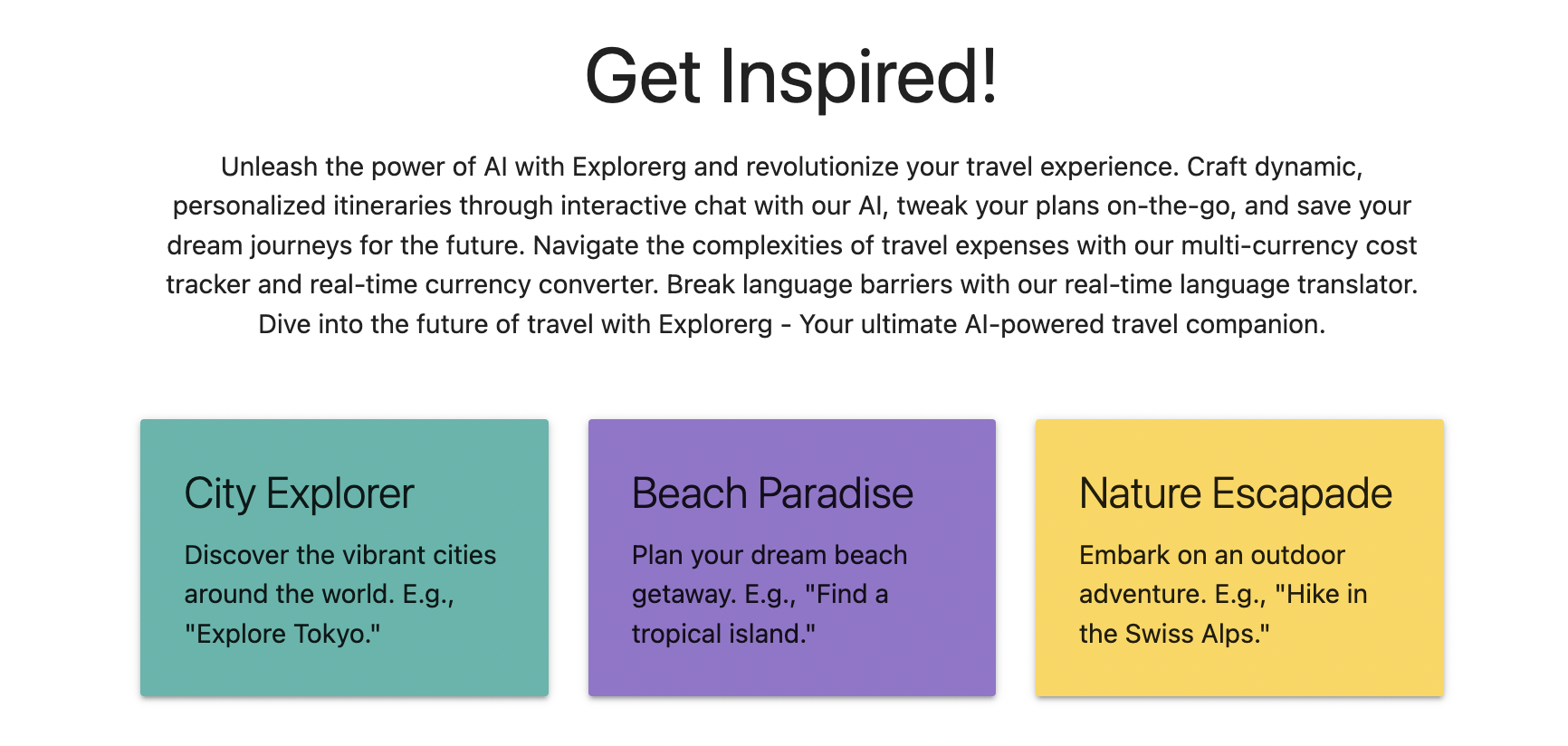 Get Inspired!

Unleash the power of AI with Explorerg and revolutionize your travel experience. Craft dynamic, personalized itineraries through interactive chat with our AI, tweak your plans on-the-go, and save your dream journeys for the future. Navigate the complexities of travel expenses with our multi-currency cost tracker and real-time currency converter. Break language barriers with our real-time language translator. Dive into the future of travel with Explorerg - Your ultimate AI-powered travel companion.

City Explorer

Discover the vibrant cities around the world. E.g., "Explore Tokyo."

Beach Paradise

Plan your dream beach getaway. E.g., "Find a tropical island."

Nature Escapade

Embark on an outdoor adventure. E.g., "Hike in the Swiss Alps."